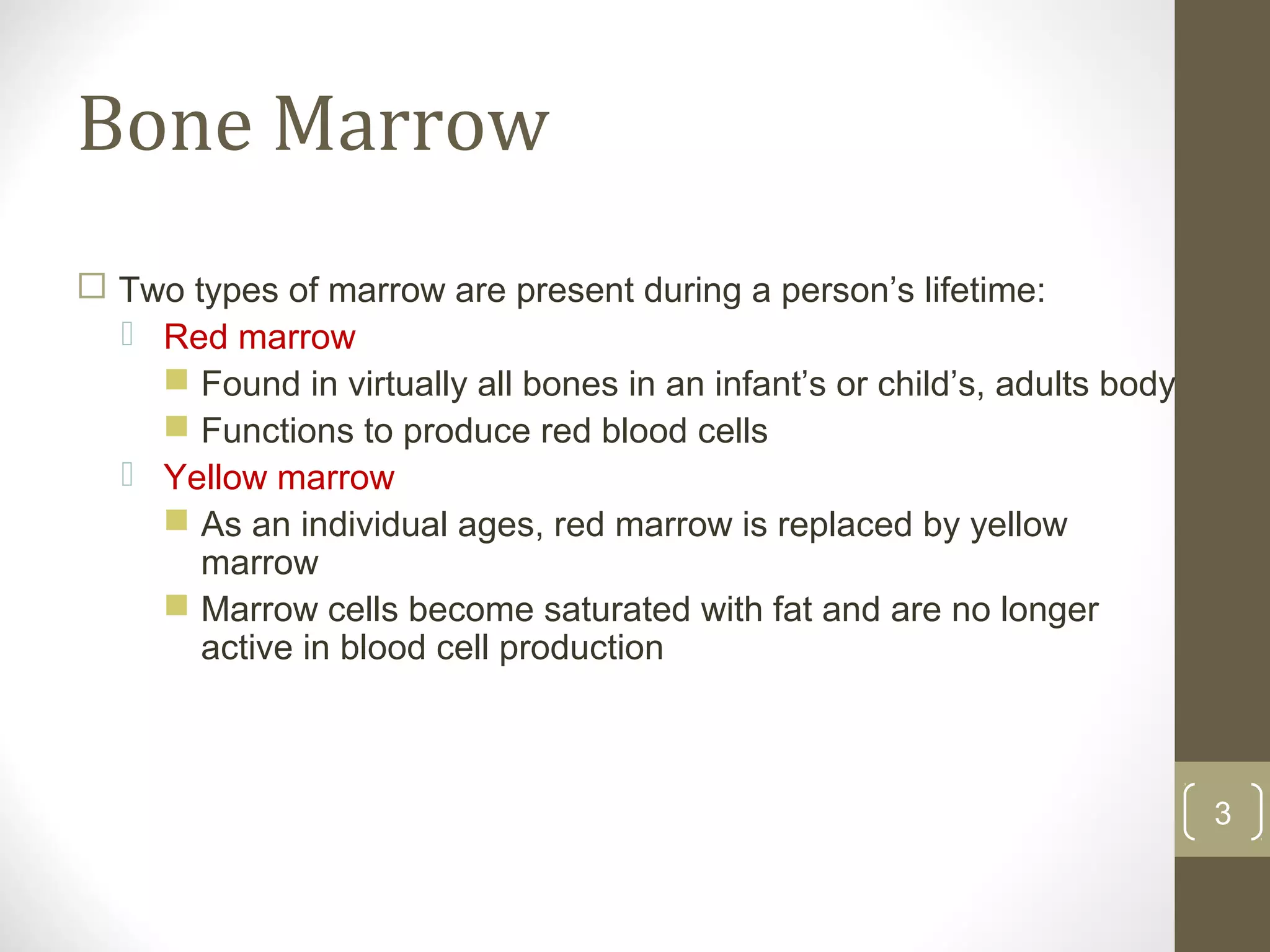 Bone Marrow

Two types of marrow are present during a person’s lifetime:

Red marrow

Found in virtually all bones in an infant’s or child’s, adults body

Functions to produce red blood cells

Yellow marrow

As an individual ages, red marrow is replaced by yellow marrow

Marrow cells become saturated with fat and are no longer active in blood cell production

3